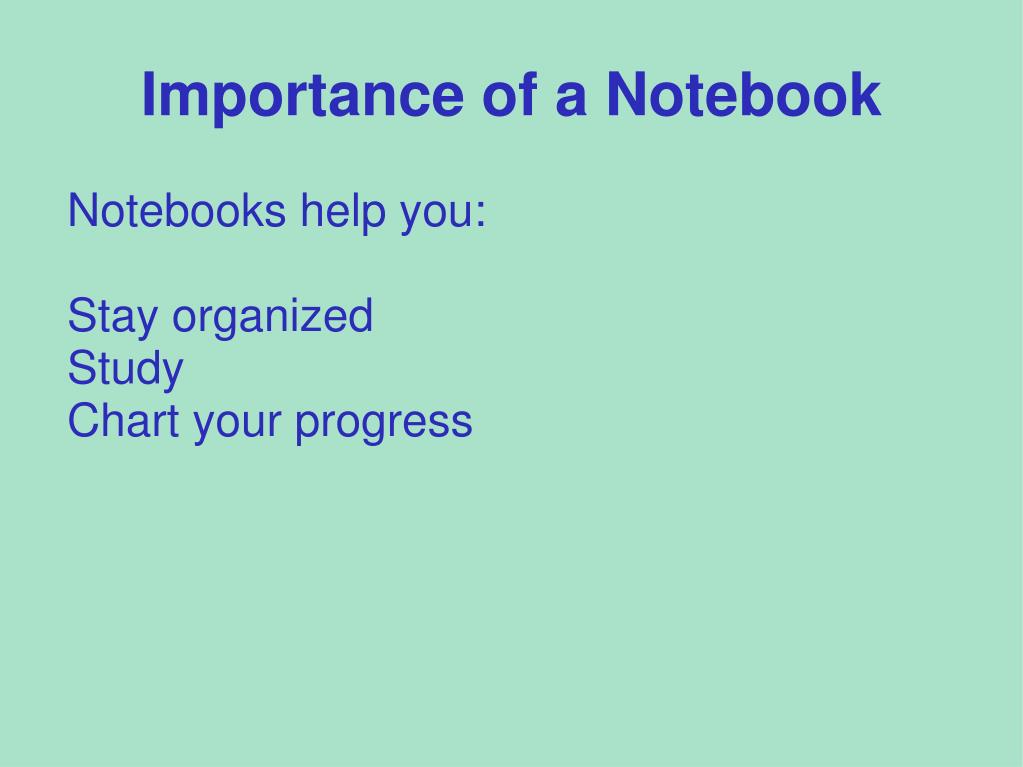 Importance of a Notebook

Notebooks help you:

Stay organized
Study
Chart your progress